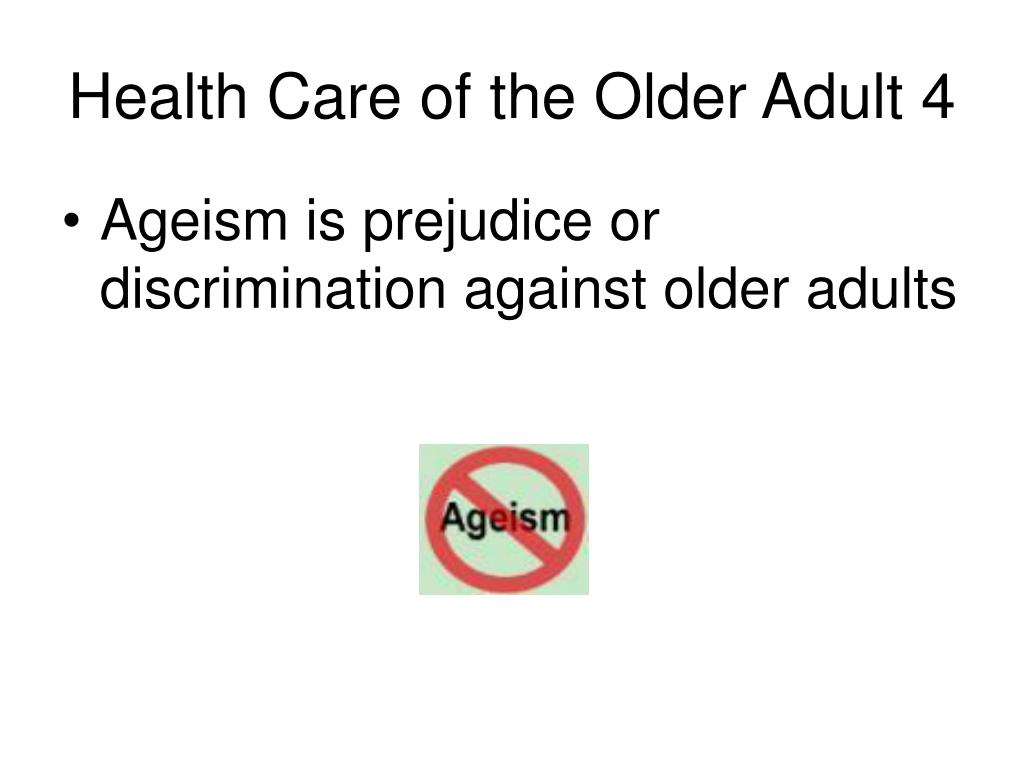 Health Care of the Older Adult 4

• Ageism is prejudice or discrimination against older adults

Ageism